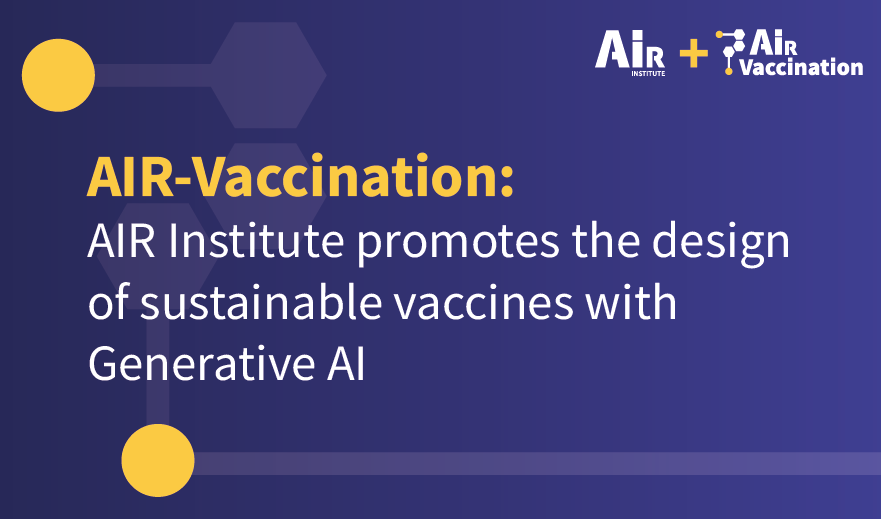 AIR INSTITUTE + AIR Vaccination

AIR-Vaccination:
AIR Institute promotes the design of sustainable vaccines with Generative AI